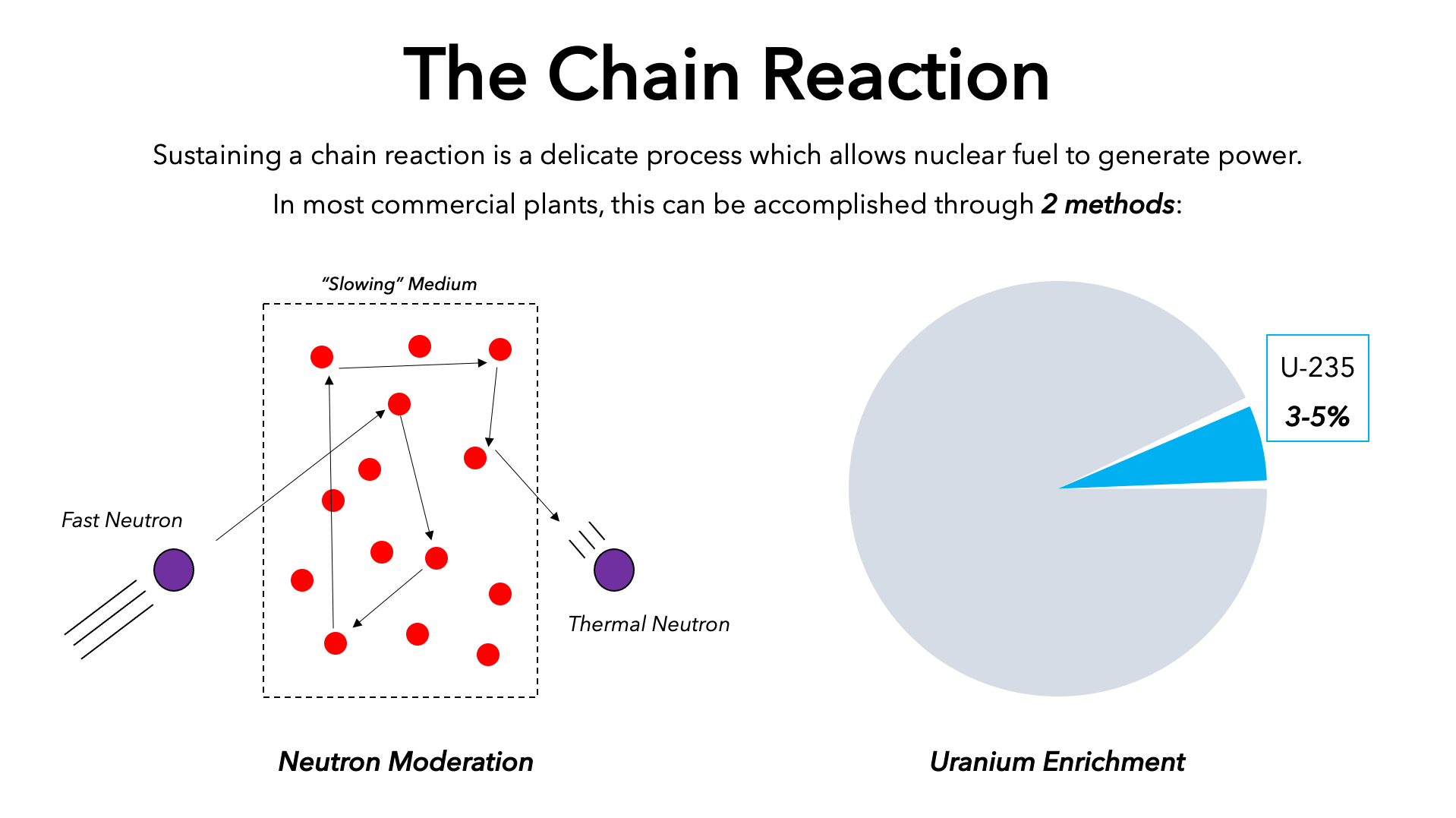 The Chain Reaction

Sustaining a chain reaction is a delicate process which allows nuclear fuel to generate power.

In most commercial plants, this can be accomplished through 2 methods:

"Slowing" Medium

Fast Neutron

Thermal Neutron

Neutron Moderation

U-235

3-5%

Uranium Enrichment